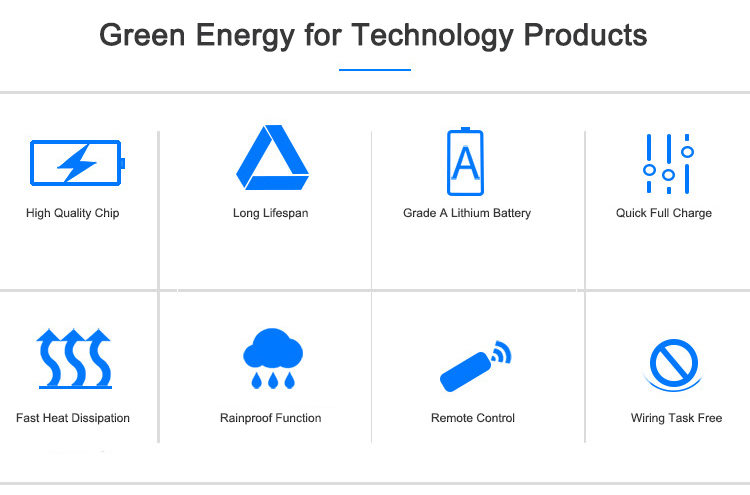 Green Energy for Technology Products

High Quality Chip

Long Lifespan

A

Grade A Lithium Battery

Quick Full Charge

Fast Heat Dissipation

Rainproof Function

Remote Control

Wiring Task Free